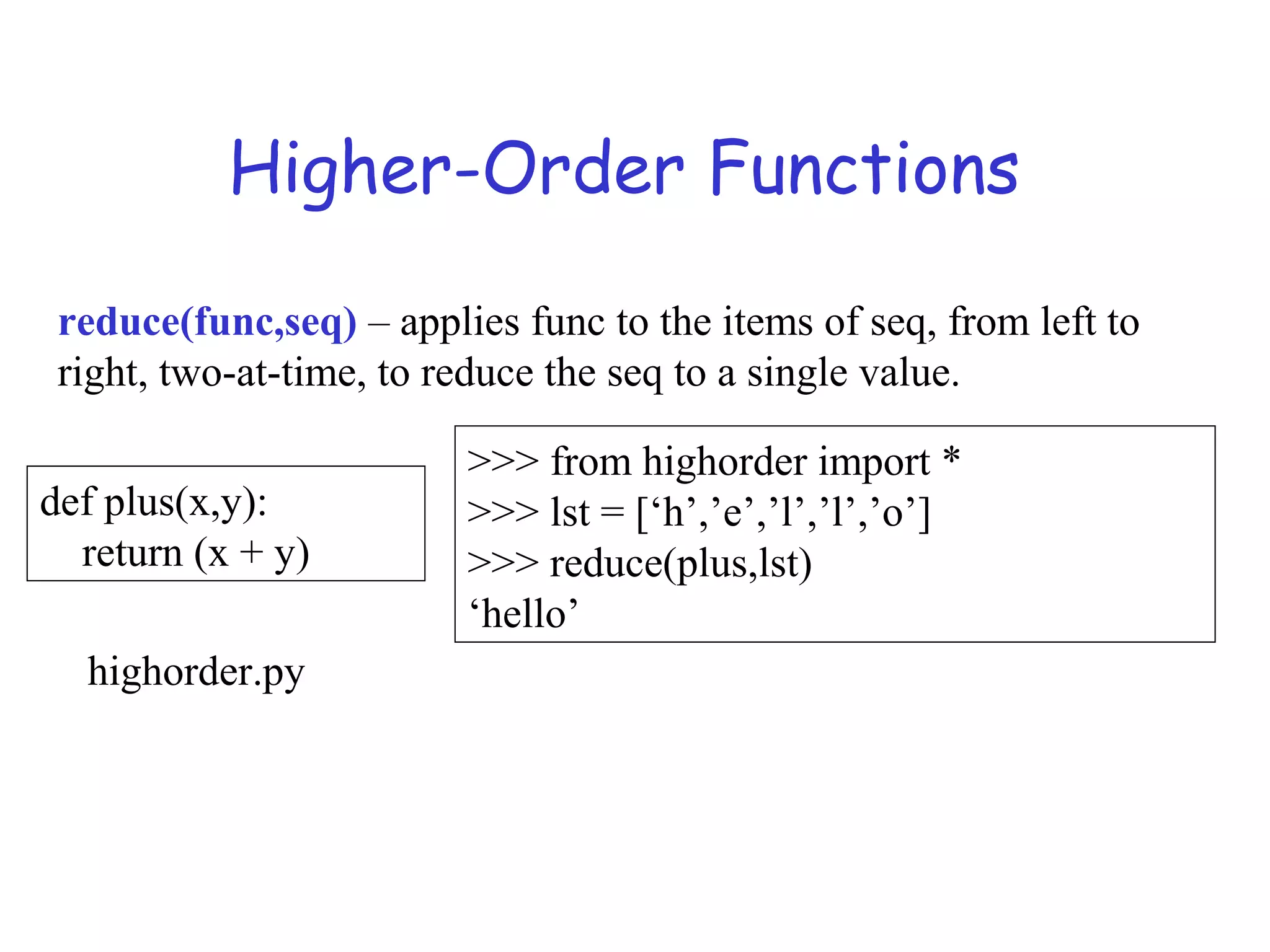 Higher-Order Functions

reduce(func,seq) – applies func to the items of seq, from left to right, two-at-time, to reduce the seq to a single value.

def plus(x,y):
  return (x + y)

highorder.py

>>> from highorder import *
>>> lst = [‘h’,’e’,’l’,’l’,’o’]
>>> reduce(plus,lst)
‘hello’